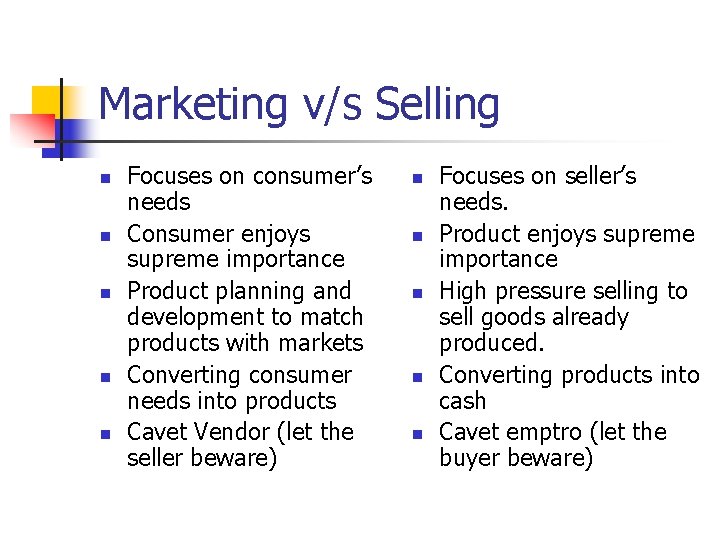 Marketing v/s Selling

- Focuses on consumer's needs
- Consumer enjoys supreme importance
- Product planning and development to match products with markets
- Converting consumer needs into products
- Cavet Vendor (let the seller beware)

- Focuses on seller's needs.
- Product enjoys supreme importance
- High pressure selling to sell goods already produced.
- Converting products into cash
- Cavet emptro (let the buyer beware)